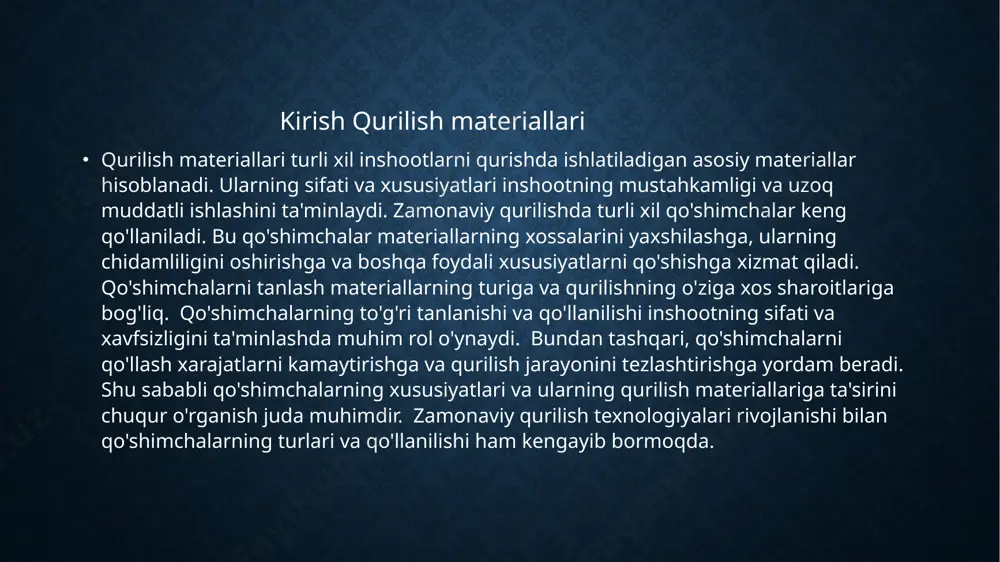 Kirish Qurilish materiallari

• Qurilish materiallari turli xil inshootlarni qurishda ishlatiladigan asosiy materiallar hisoblanadi. Ularning sifati va xususiyatlari inshootning mustahkamligi va uzoq muddatli ishlashini ta'minlaydi. Zamonaviy qurilishda turli xil qo'shimchalar keng qo'llaniladi. Bu qo'shimchalar materiallarning xossalarini yaxshilashga, ularning chidamliligini oshirishga va boshqa foydali xususiyatlarni qo'shishga xizmat qiladi. Qo'shimchalarni tanlash materiallarning turiga va qurilishning o'ziga xos sharoitlariga bog'liq. Qo'shimchalarning to'g'ri tanlanishi va qo'llanilishi inshootning sifati va xavfsizligini ta'minlashda muhim rol o'ynaydi. Bundan tashqari, qo'shimchalarni qo'llash xarajatlarni kamaytirishga va qurilish jarayonini tezlashtirishga yordam beradi. Shu sababli qo'shimchalarning xususiyatlari va ularning qurilish materiallariga ta'sirini chuqur o'rganish juda muhimdir. Zamonaviy qurilish texnologiyalari rivojlanishi bilan qo'shimchalarning turlari va qo'llanilishi ham kengayib bormoqda.